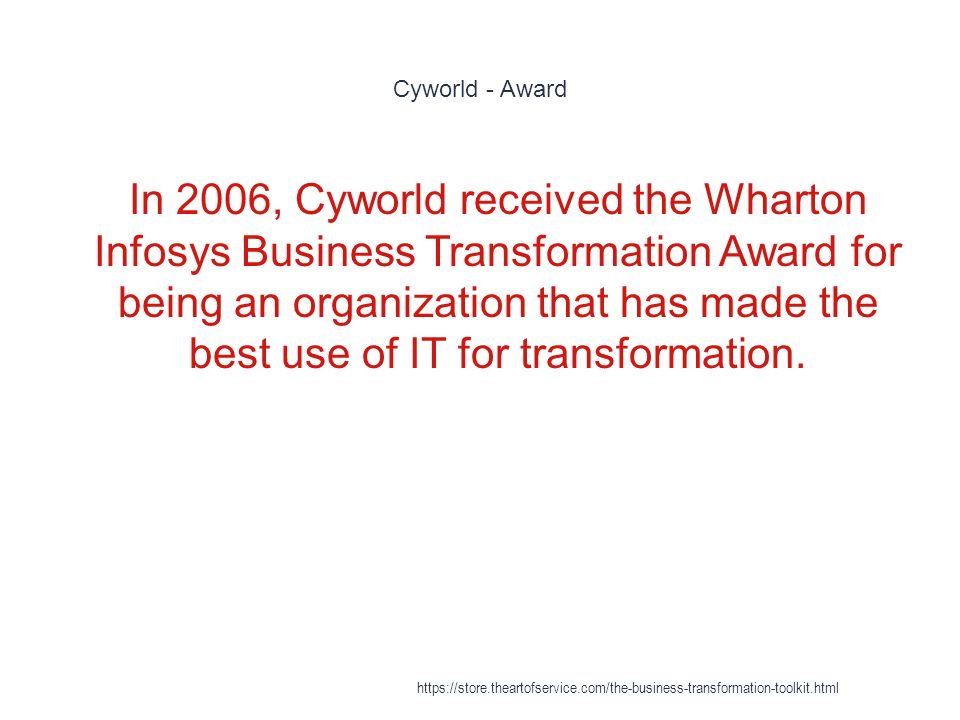 Cyworld - Award

In 2006, Cyworld received the Wharton Infosys Business Transformation Award for being an organization that has made the best use of IT for transformation.

https://store.theartofservice.com/the-business-transformation-toolkit.html